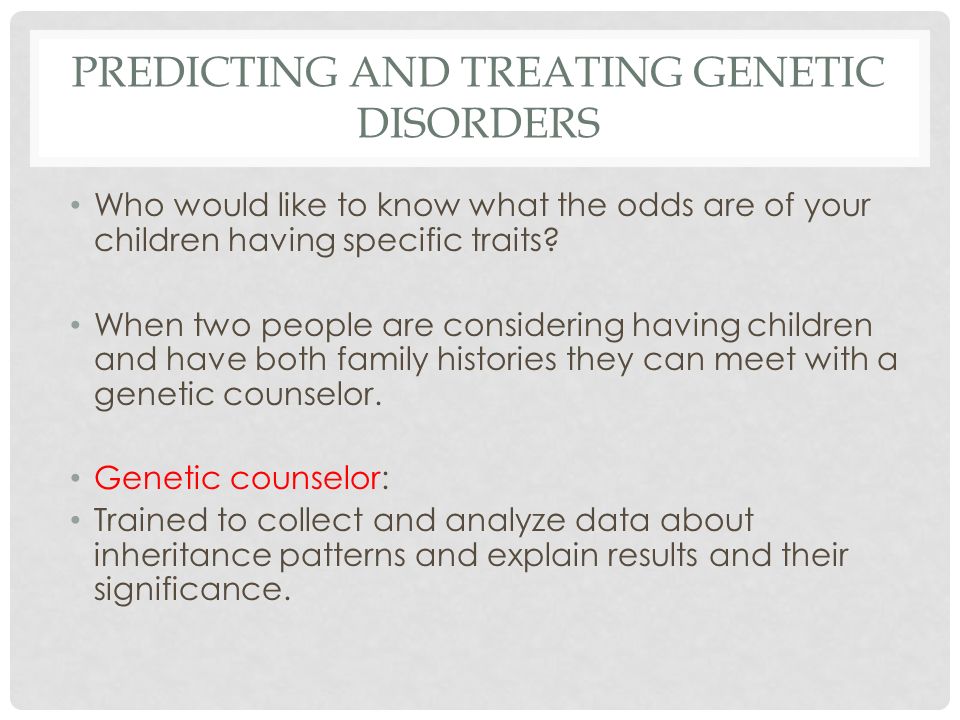 PREDICTING AND TREATING GENETIC DISORDERS

• Who would like to know what the odds are of your children having specific traits?

• When two people are considering having children and have both family histories they can meet with a genetic counselor.

• Genetic counselor:
• Trained to collect and analyze data about inheritance patterns and explain results and their significance.